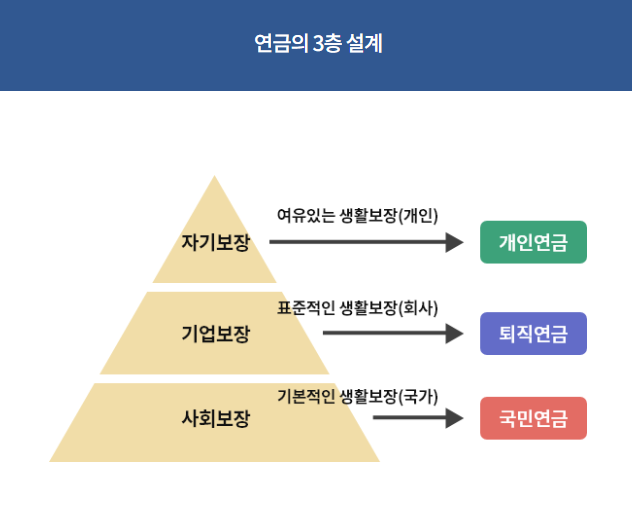 연금의 3층 설계

자기보장

여유있는 생활보장(개인)

개인연금

기업보장

표준적인 생활보장(회사)

퇴직연금

사회보장

기본적인 생활보장(국가)

국민연금